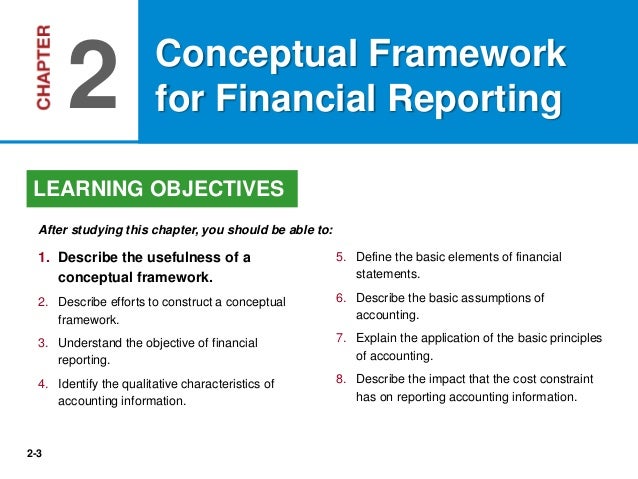 CHAPTER 2

Conceptual Framework for Financial Reporting

LEARNING OBJECTIVES

After studying this chapter, you should be able to:

1. Describe the usefulness of a conceptual framework.

2. Describe efforts to construct a conceptual framework.

3. Understand the objective of financial reporting.

4. Identify the qualitative characteristics of accounting information.

5. Define the basic elements of financial statements.

6. Describe the basic assumptions of accounting.

7. Explain the application of the basic principles of accounting.

8. Describe the impact that the cost constraint has on reporting accounting information.

2-3